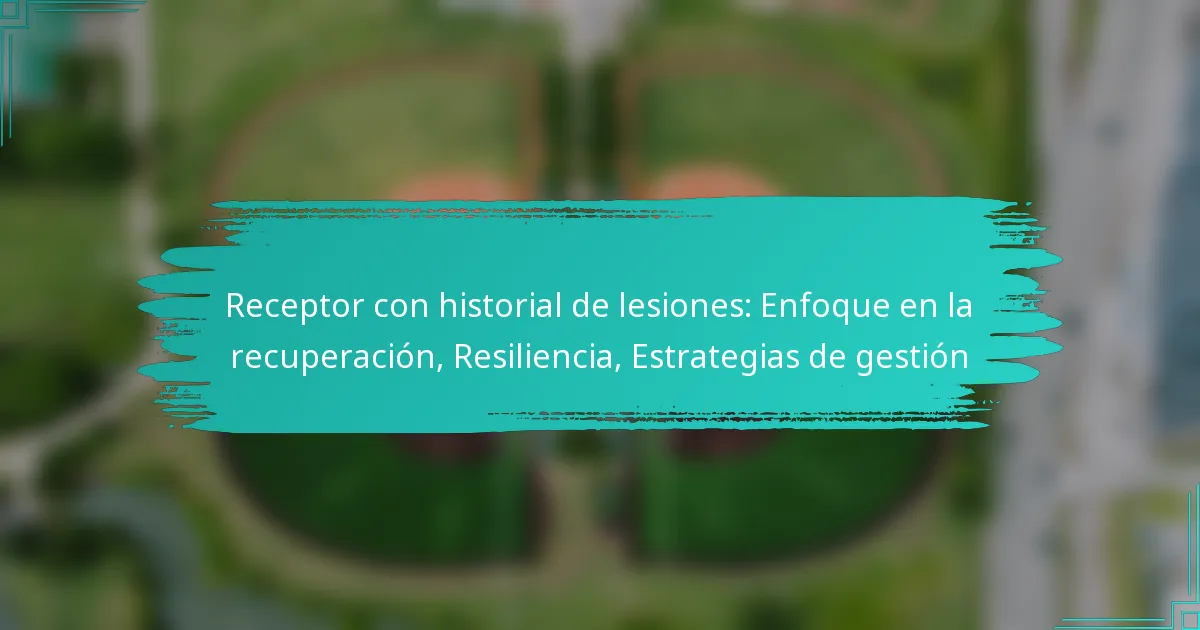 Receptor con historial de lesiones: Enfoque en la recuperación, Resiliencia, Estrategias de gestión